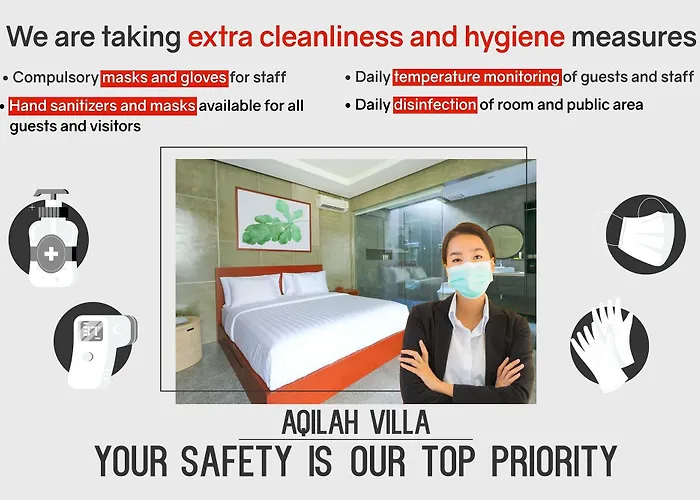 We are taking extra cleanliness and hygiene measures

• Compulsory masks and gloves for staff

• Hand sanitizers and masks available for all guests and visitors

• Daily temperature monitoring of guests and staff

• Daily disinfection of room and public area

AQILAH VILLA

YOUR SAFETY IS OUR TOP PRIORITY